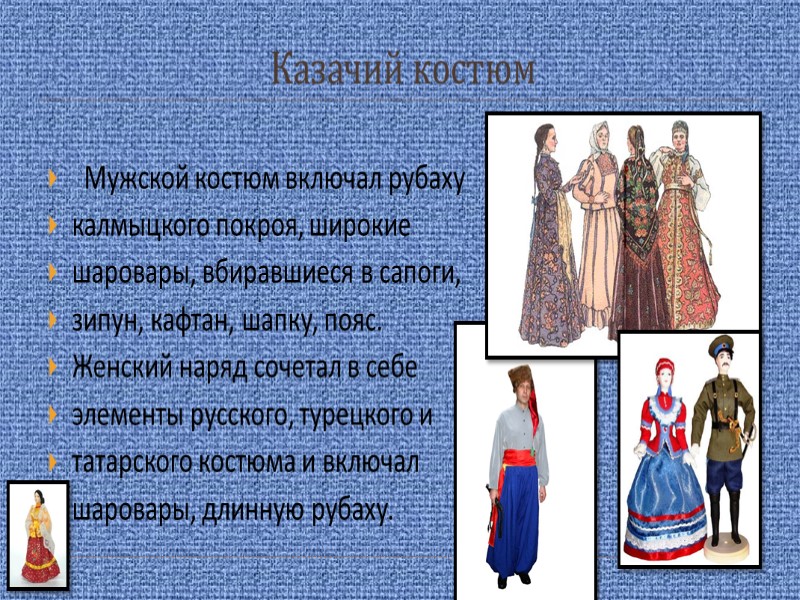 Казачий костюм

Мужской костюм включал рубаху

калмыцкого покроя, широкие

шаровары, вбиравшиеся в сапоги,

зипун, кафтан, шапку, пояс.

Женский наряд сочетал в себе

элементы русского, турецкого и

татарского костюма и включал

шаровары, длинную рубаху.